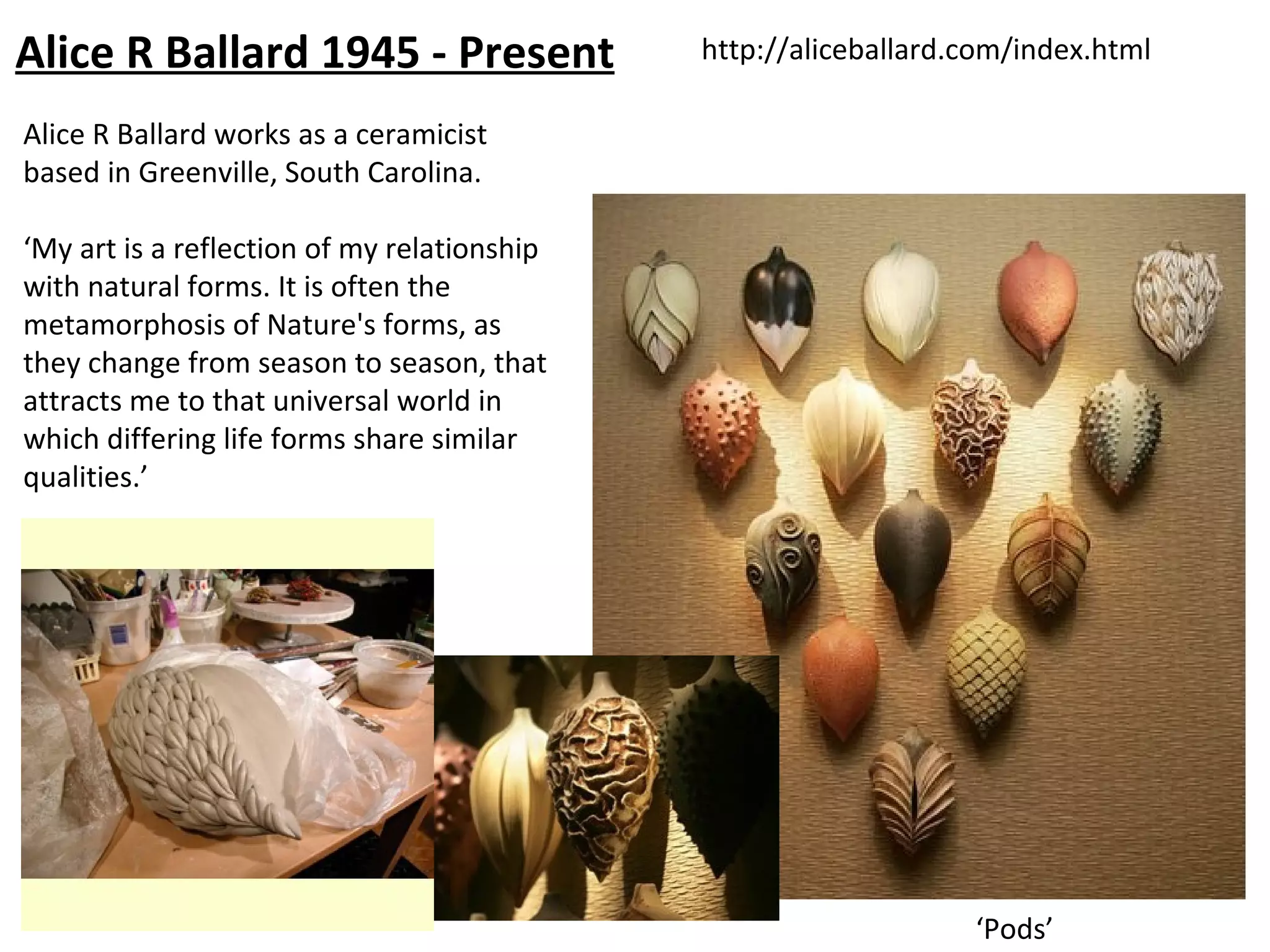 Alice R Ballard 1945 - Present

http://aliceballard.com/index.html

Alice R Ballard works as a ceramicist based in Greenville, South Carolina.

‘My art is a reflection of my relationship with natural forms. It is often the metamorphosis of Nature's forms, as they change from season to season, that attracts me to that universal world in which differing life forms share similar qualities.’

‘Pods’